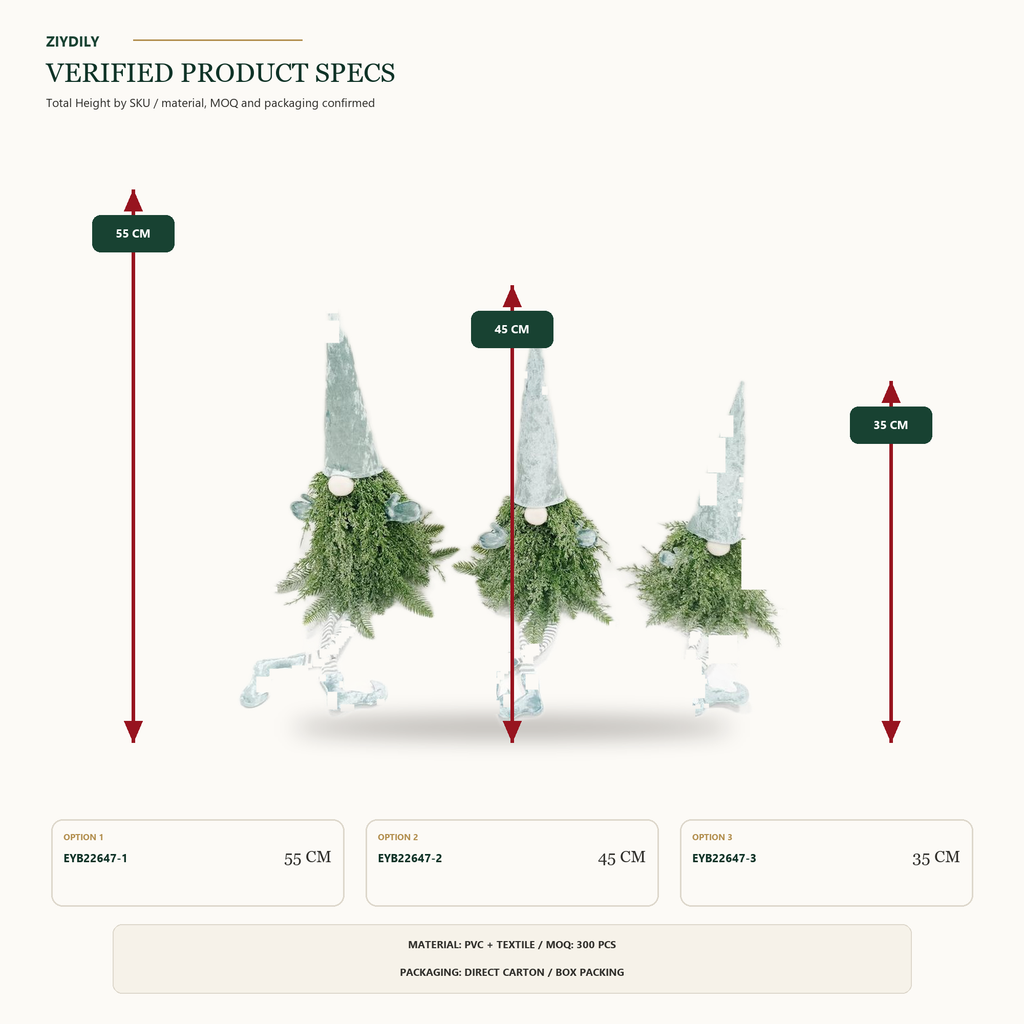 ZIYDILY

VERIFIED PRODUCT SPECS

Total Height by SKU / material, MOQ and packaging confirmed

55 CM

45 CM

35 CM

OPTION 1
EYB22647-1
55 CM

OPTION 2
EYB22647-2
45 CM

OPTION 3
EYB22647-3
35 CM

MATERIAL: PVC + TEXTILE / MOQ: 300 PCS

PACKAGING: DIRECT CARTON / BOX PACKING